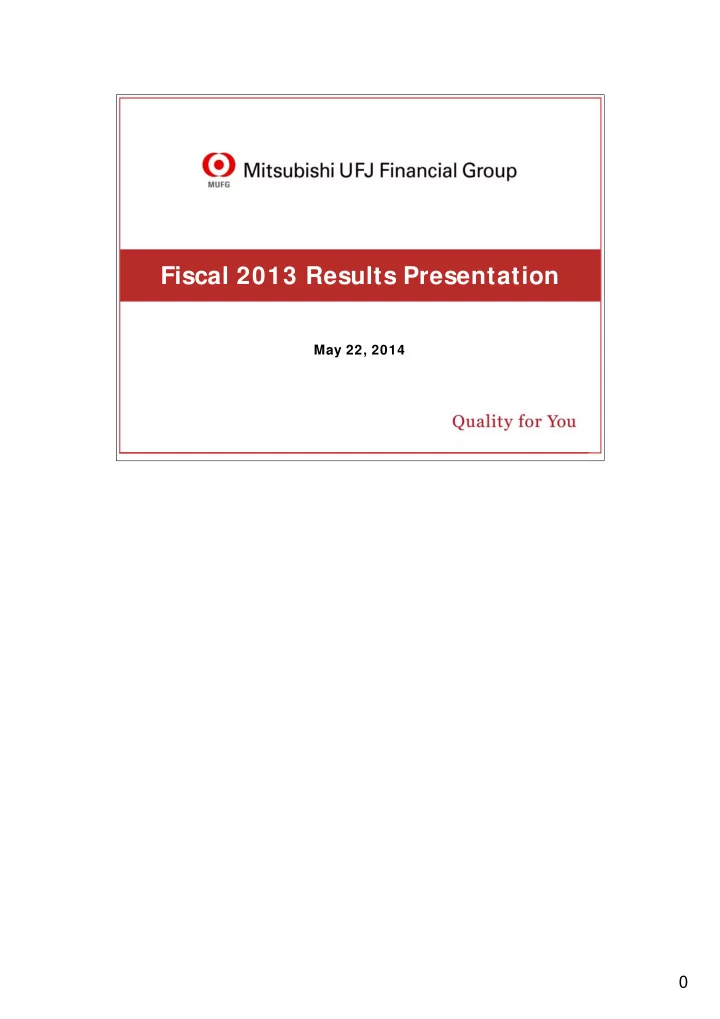 MUFG Mitsubishi UFJ Financial Group

Fiscal 2013 Results Presentation

May 22, 2014

Quality for You

0